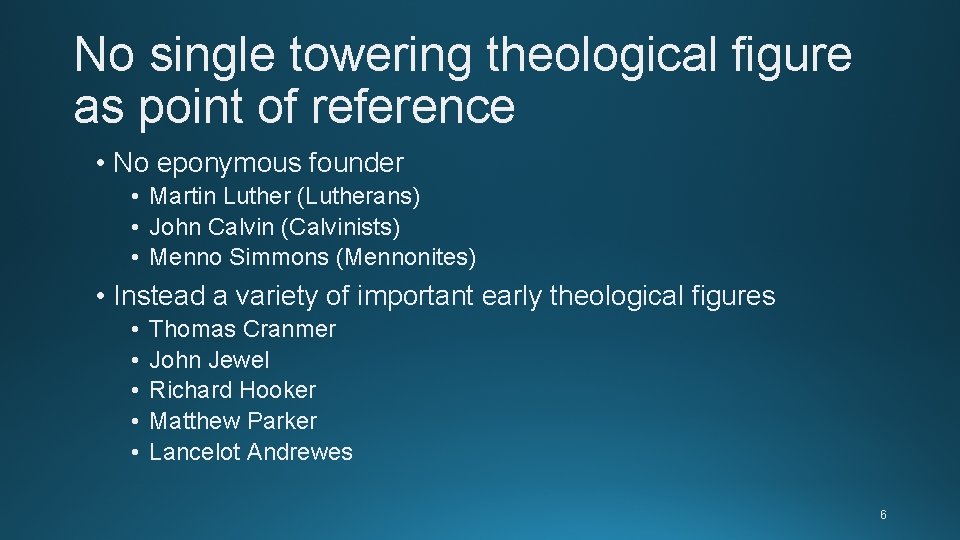 No single towering theological figure as point of reference

• No eponymous founder
  • Martin Luther (Lutherans)
  • John Calvin (Calvinists)
  • Menno Simmons (Mennonites)
• Instead a variety of important early theological figures
  • Thomas Cranmer
  • John Jewel
  • Richard Hooker
  • Matthew Parker
  • Lancelot Andrewes

6